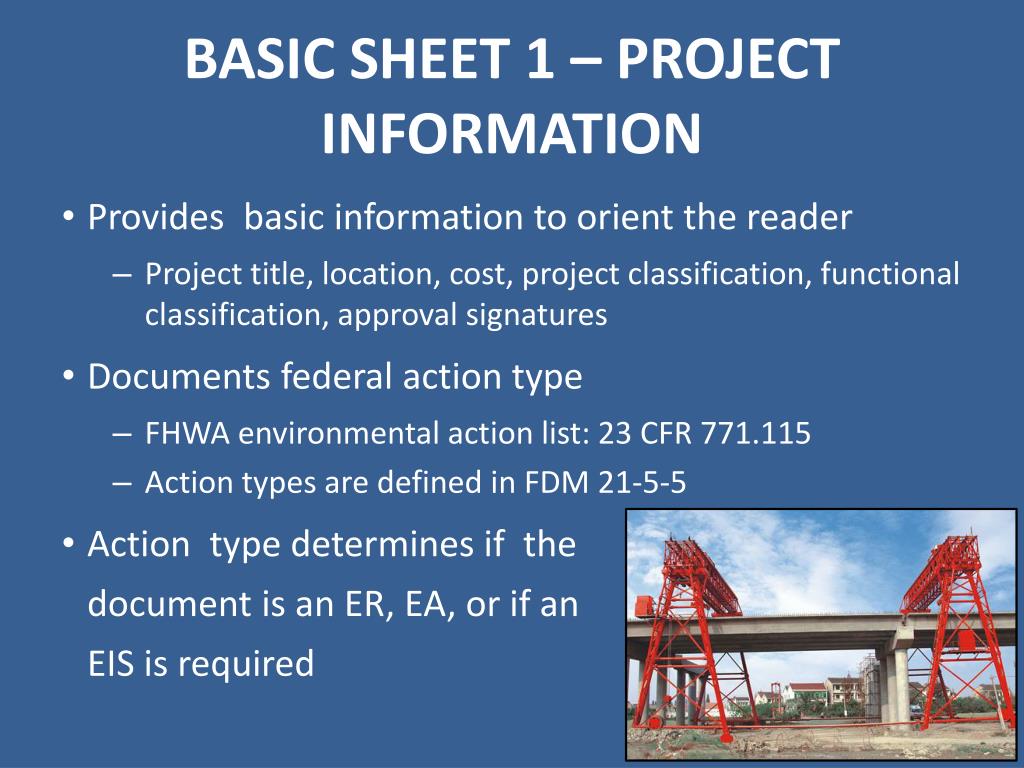 BASIC SHEET 1 – PROJECT INFORMATION

• Provides basic information to orient the reader
– Project title, location, cost, project classification, functional classification, approval signatures

• Documents federal action type
– FHWA environmental action list: 23 CFR 771.115
– Action types are defined in FDM 21-5-5

• Action type determines if the document is an ER, EA, or if an EIS is required